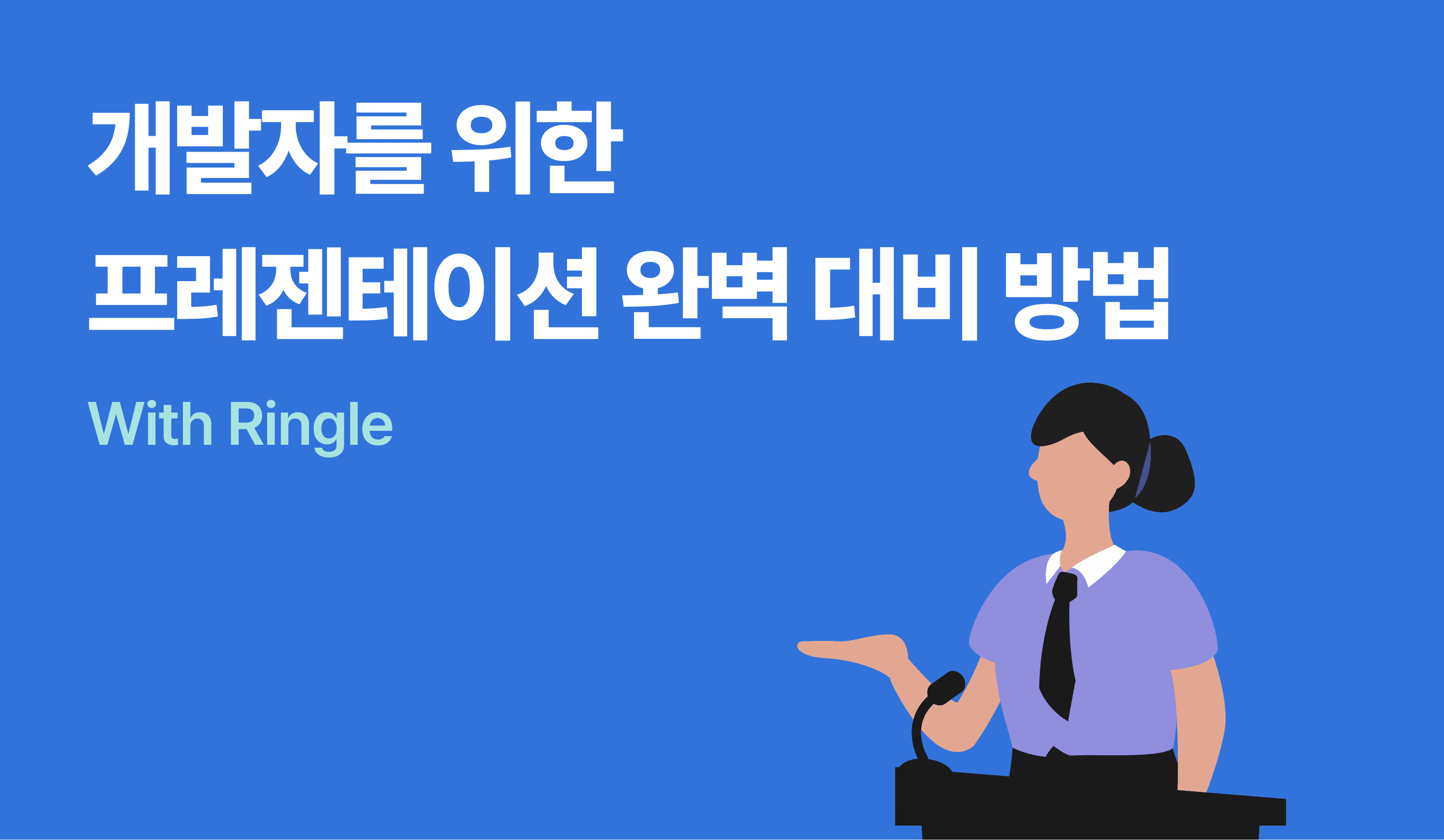 개발자를 위한
프레젠테이션 완벽 대비 방법

With Ringle